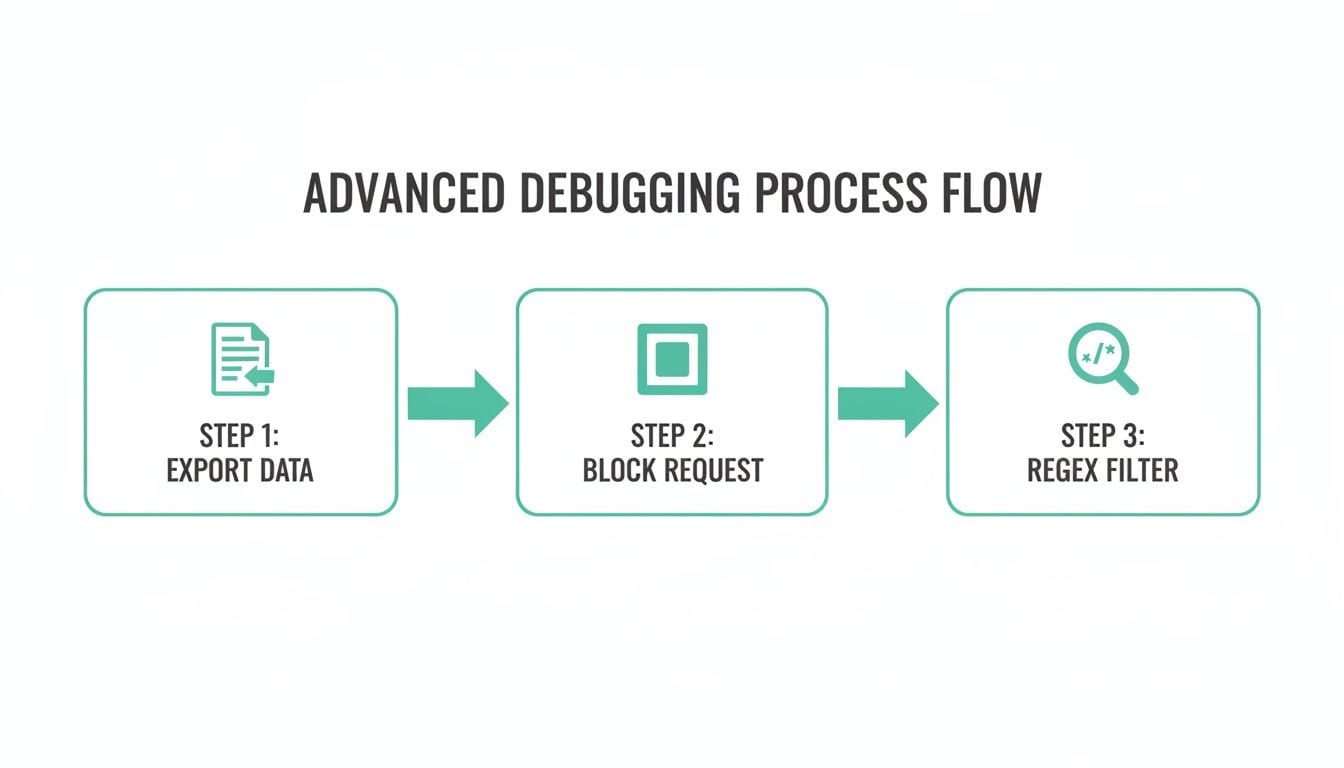 ADVANCED DEBUGGING PROCESS FLOW

STEP 1:
EXPORT DATA

STEP 2:
BLOCK REQUEST

*/*

STEP 3:
REGEX FILTER